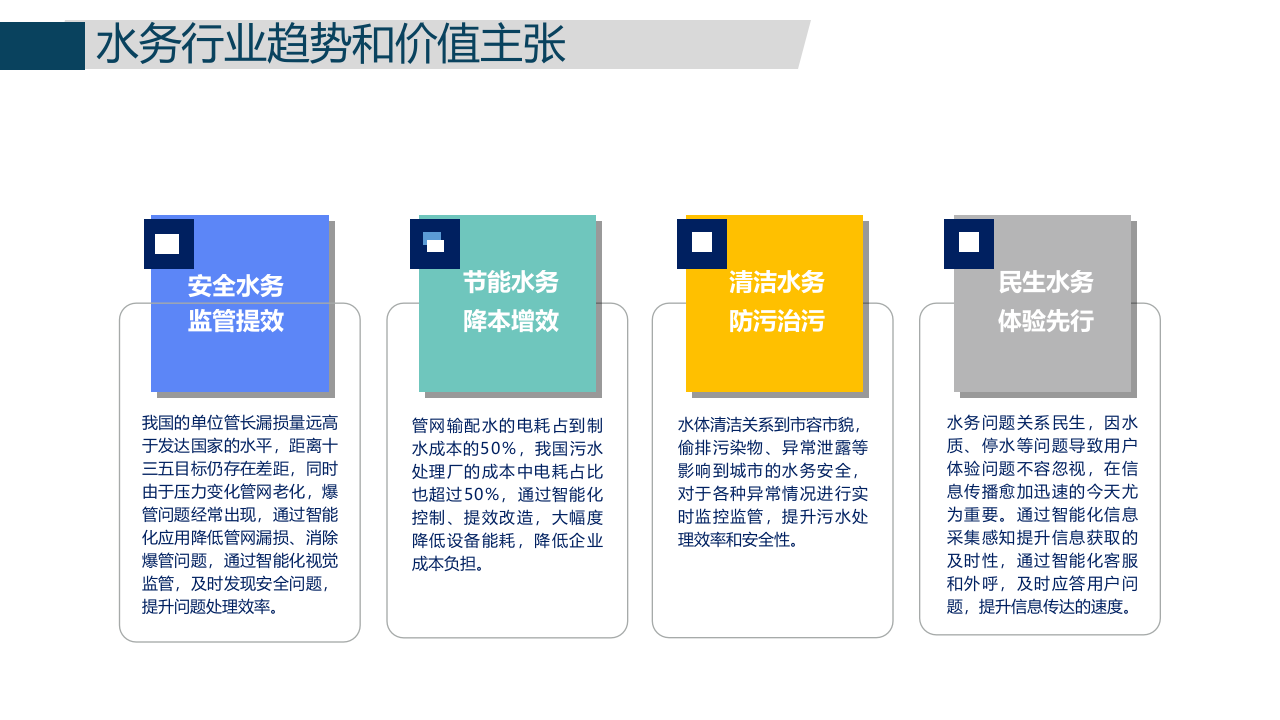 水务行业趋势和价值主张

安全水务
监管提效

我国的单位管长漏损量远高于发达国家的水平，距离十三五目标仍存在差距，同时由于压力变化管网老化，爆管问题经常出现，通过智能化应用降低管网漏损、消除爆管问题，通过智能化视觉监管，及时发现安全问题，提升问题处理效率。

节能水务
降本增效

管网输配水的电耗占到制水成本的50%，我国污水处理厂的成本中电耗占比也超过50%，通过智能化控制、提效改造，大幅度降低设备能耗，降低企业成本负担。

清洁水务
防污治污

水体清洁关系到市容市貌，偷排污染物、异常泄露等影响到城市的水务安全，对于各种异常情况进行实时监控监管，提升污水处理效率和安全性。

民生水务
体验先行

水务问题关系民生，因水质、停水等问题导致用户体验问题不容忽视，在信息传播愈加迅速的今天尤为重要。通过智能化信息采集感知提升信息获取的及时性，通过智能化客服和外呼，及时应答用户问题，提升信息传达的速度。